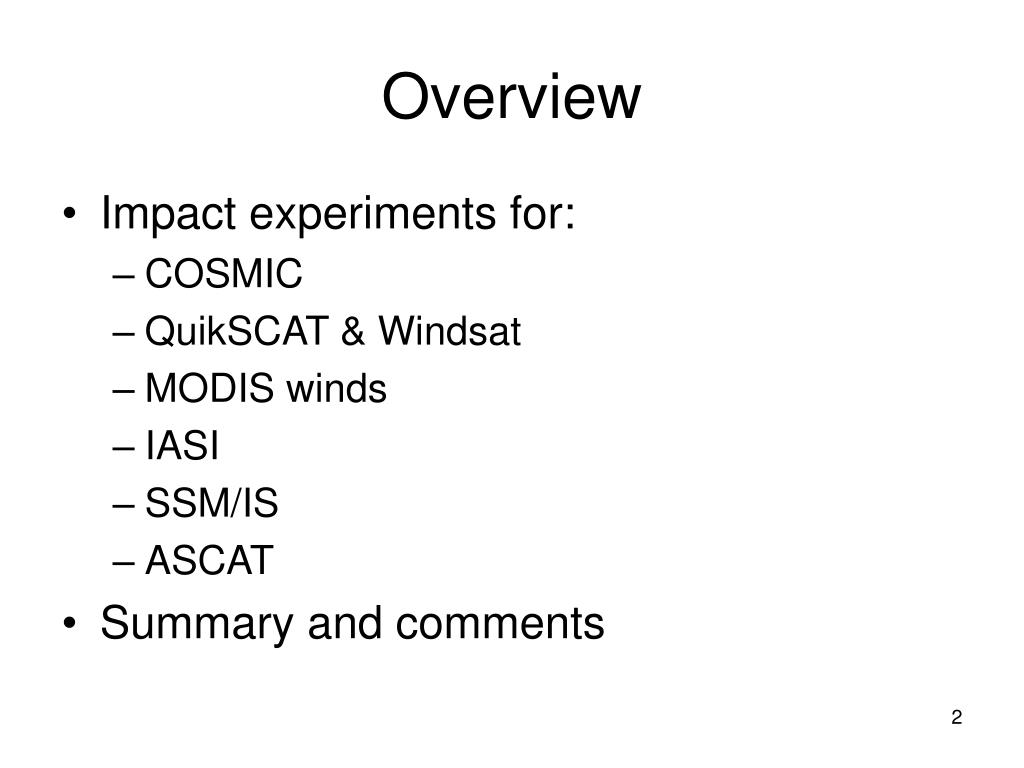 Overview

• Impact experiments for:
– COSMIC
– QuikSCAT & Windsat
– MODIS winds
– IASI
– SSM/IS
– ASCAT
• Summary and comments

2